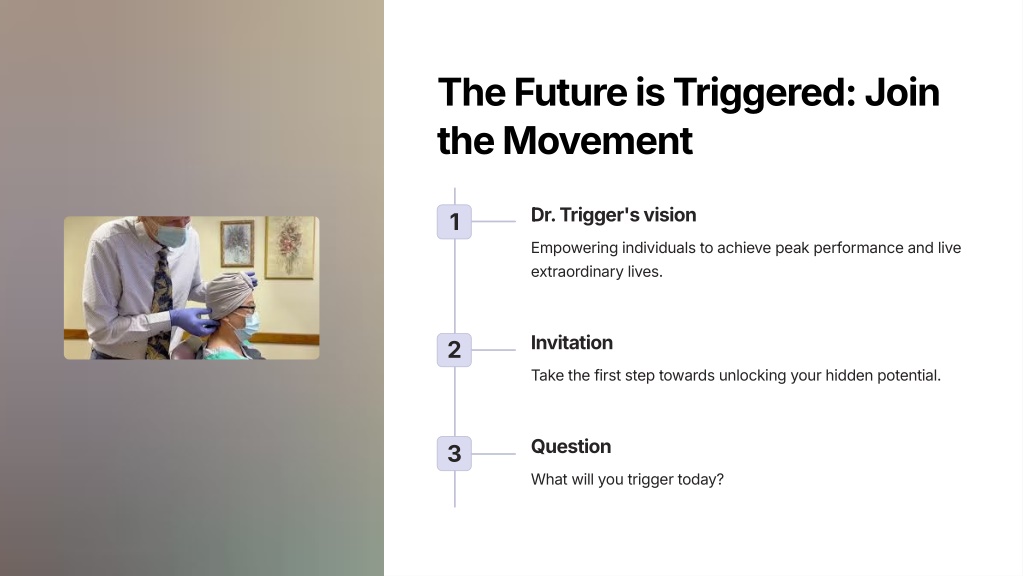 The Future is Triggered: Join the Movement

1

Dr. Trigger's vision

Empowering individuals to achieve peak performance and live extraordinary lives.

2

Invitation

Take the first step towards unlocking your hidden potential.

3

Question

What will you trigger today?